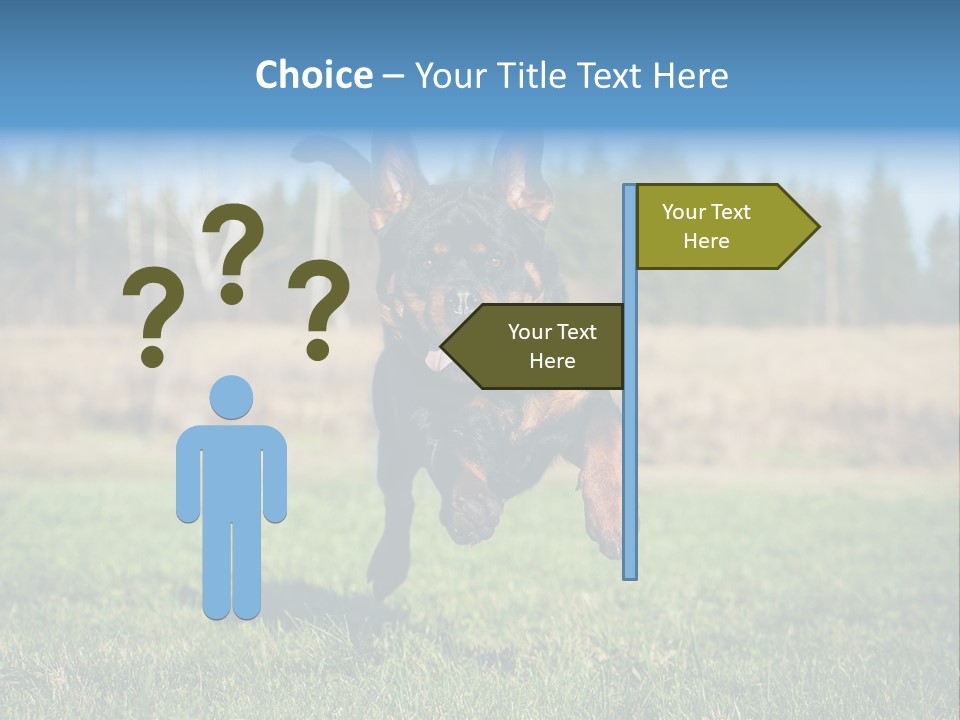 Choice – Your Title Text Here

? ? ?

Your Text Here

Your Text Here